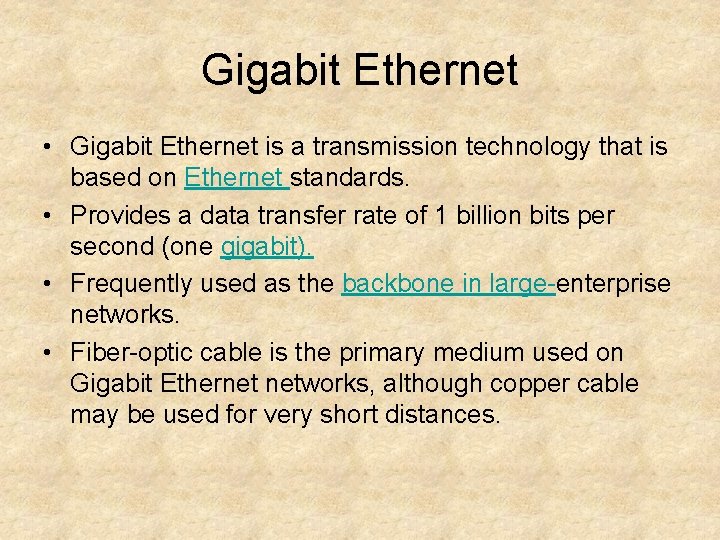 Gigabit Ethernet

• Gigabit Ethernet is a transmission technology that is based on Ethernet standards.
• Provides a data transfer rate of 1 billion bits per second (one gigabit).
• Frequently used as the backbone in large-enterprise networks.
• Fiber-optic cable is the primary medium used on Gigabit Ethernet networks, although copper cable may be used for very short distances.